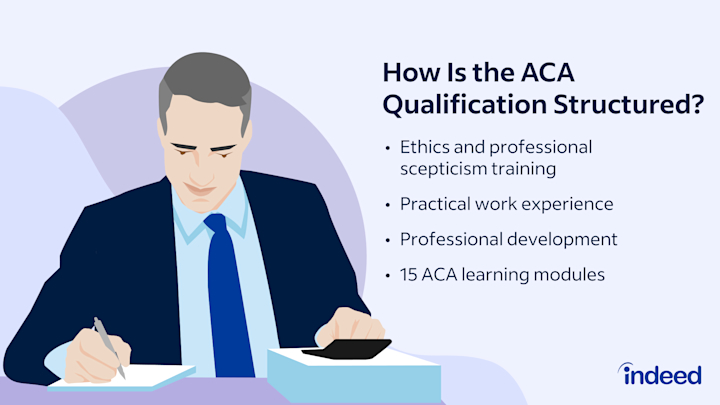 How Is the ACA Qualification Structured?

• Ethics and professional scepticism training

• Practical work experience

• Professional development

• 15 ACA learning modules

indeed